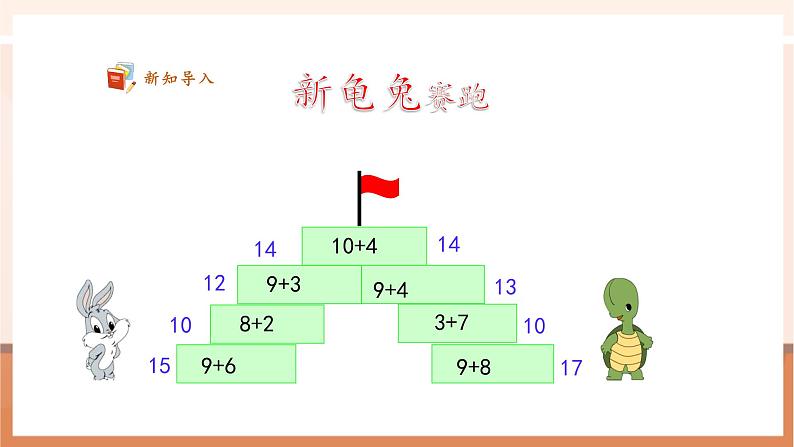 新知导入

新龟兔赛跑

14 10+4 14

12 9+3 9+4 13

10 8+2 3+7 10

15 9+6 9+8 17